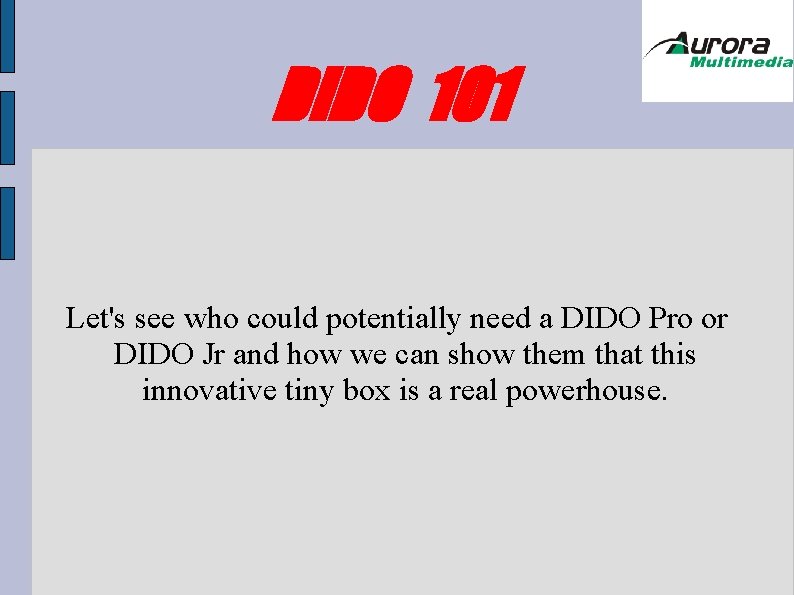 Aurora
Multimedia

DIDO 101

Let's see who could potentially need a DIDO Pro or DIDO Jr and how we can show them that this innovative tiny box is a real powerhouse.